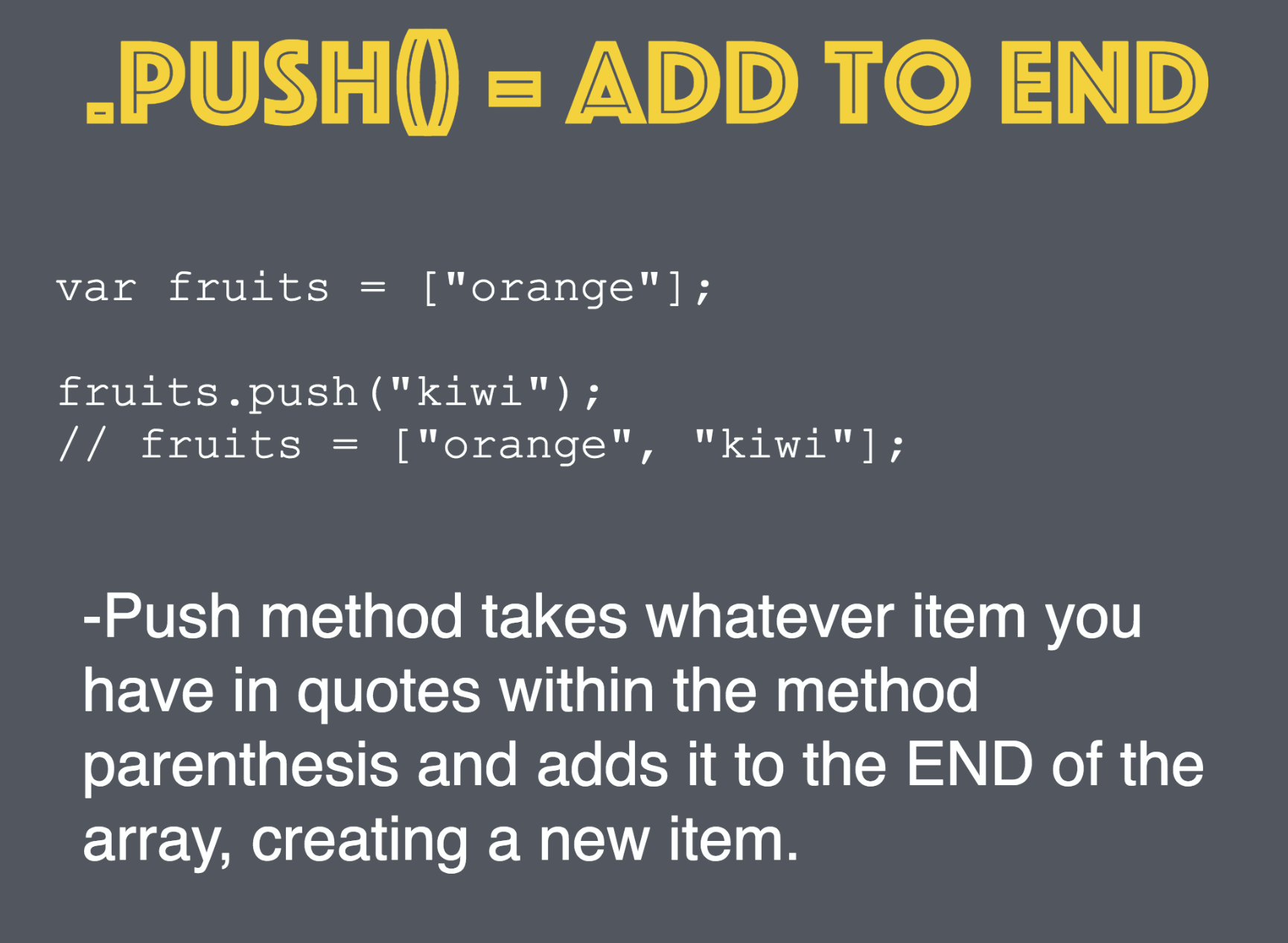 .PUSH() = ADD TO END

var fruits = ["orange"];

fruits.push("kiwi");
// fruits = ["orange", "kiwi"];

-Push method takes whatever item you have in quotes within the method parenthesis and adds it to the END of the array, creating a new item.